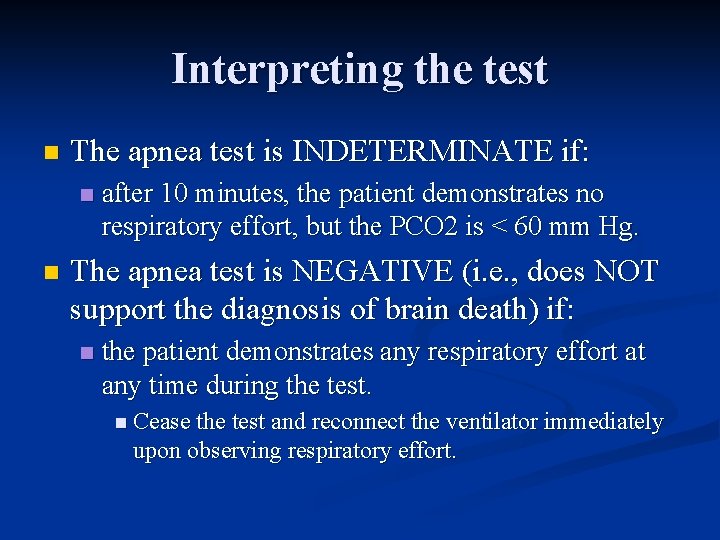 Interpreting the test

The apnea test is INDETERMINATE if:

after 10 minutes, the patient demonstrates no respiratory effort, but the PCO2 is < 60 mm Hg.

The apnea test is NEGATIVE (i.e., does NOT support the diagnosis of brain death) if:

the patient demonstrates any respiratory effort at any time during the test.

Cease the test and reconnect the ventilator immediately upon observing respiratory effort.